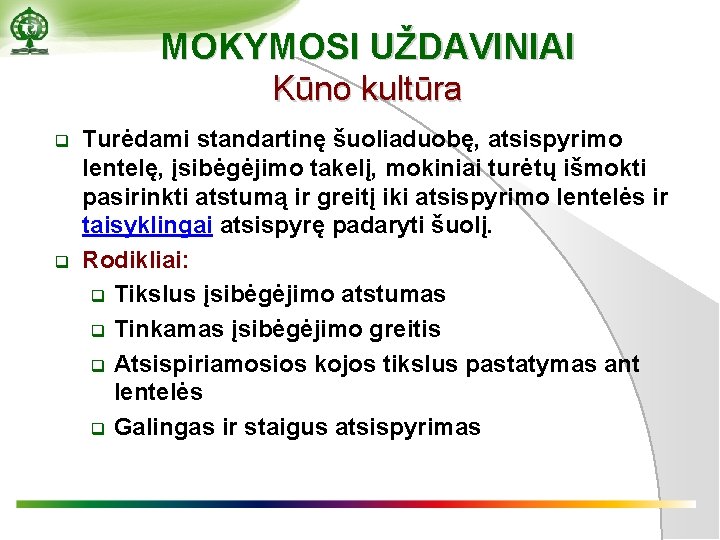 MOKYMOSI UŽDAVINIAI
Kūno kultūra

Turėdami standartinę šuoliaduobę, atsispyrimo lentelę, įsibėgėjimo takelį, mokiniai turėtų išmokti pasirinkti atstumą ir greitį iki atsispyrimo lentelės ir taisyklingai atsispyrę padaryti šuolį.

Rodikliai:

Tikslus įsibėgėjimo atstumas

Tinkamas įsibėgėjimo greitis

Atsispiriamosios kojos tikslus pastatymas ant lentelės

Galingas ir staigus atsispyrimas